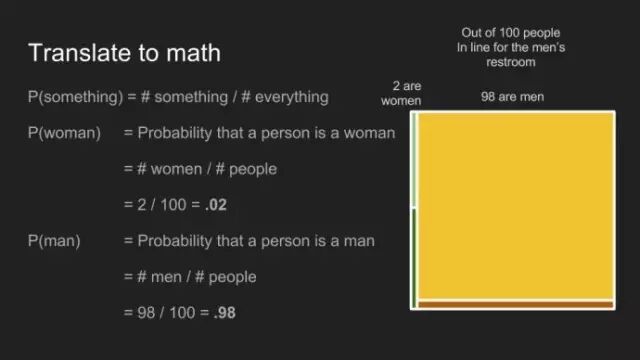 Translate to math

P(something) = # something / # everything

P(woman) = Probability that a person is a woman

= # women / # people

= 2 / 100 = .02

P(man) = Probability that a person is a man

= # men / # people

= 98 / 100 = .98

Out of 100 people In line for the men's restroom

2 are women

98 are men